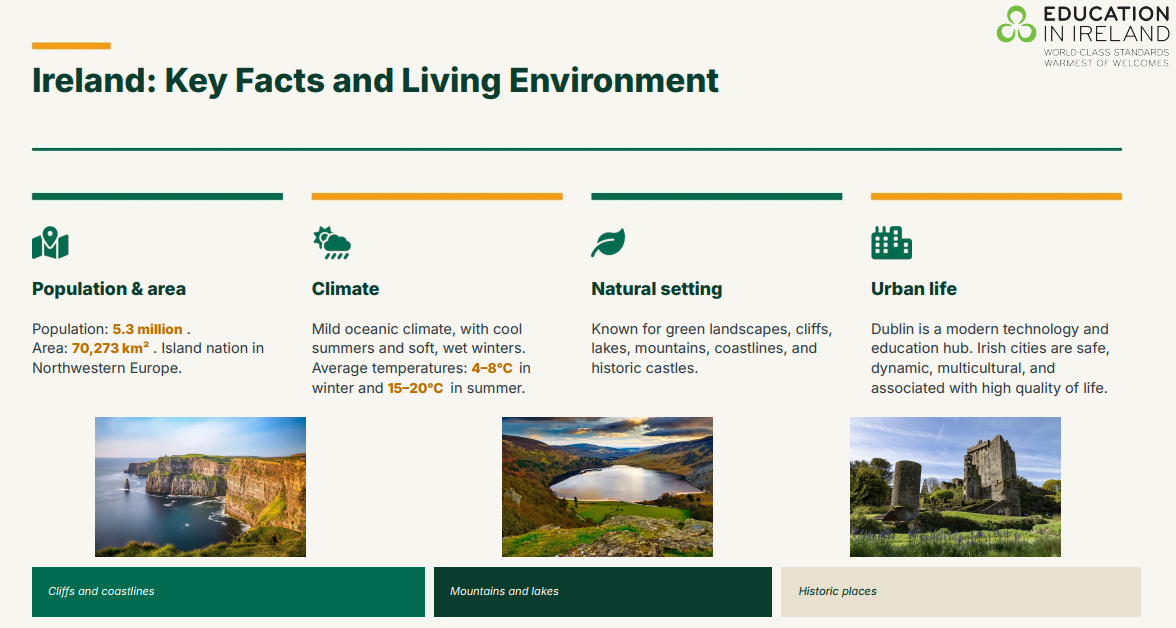 EDUCATION
IN IRELAND
WORLD-CLASS STANDARDS
WARMEST OF WELCOMES

Ireland: Key Facts and Living Environment

Population & area

Population: 5.3 million .
Area: 70,273 km² . Island nation in Northwestern Europe.

Climate

Mild oceanic climate, with cool summers and soft, wet winters. Average temperatures: 4–8°C in winter and 15–20°C in summer.

Natural setting

Known for green landscapes, cliffs, lakes, mountains, coastlines, and historic castles.

Urban life

Dublin is a modern technology and education hub. Irish cities are safe, dynamic, multicultural, and associated with high quality of life.

Cliffs and coastlines

Mountains and lakes

Historic places